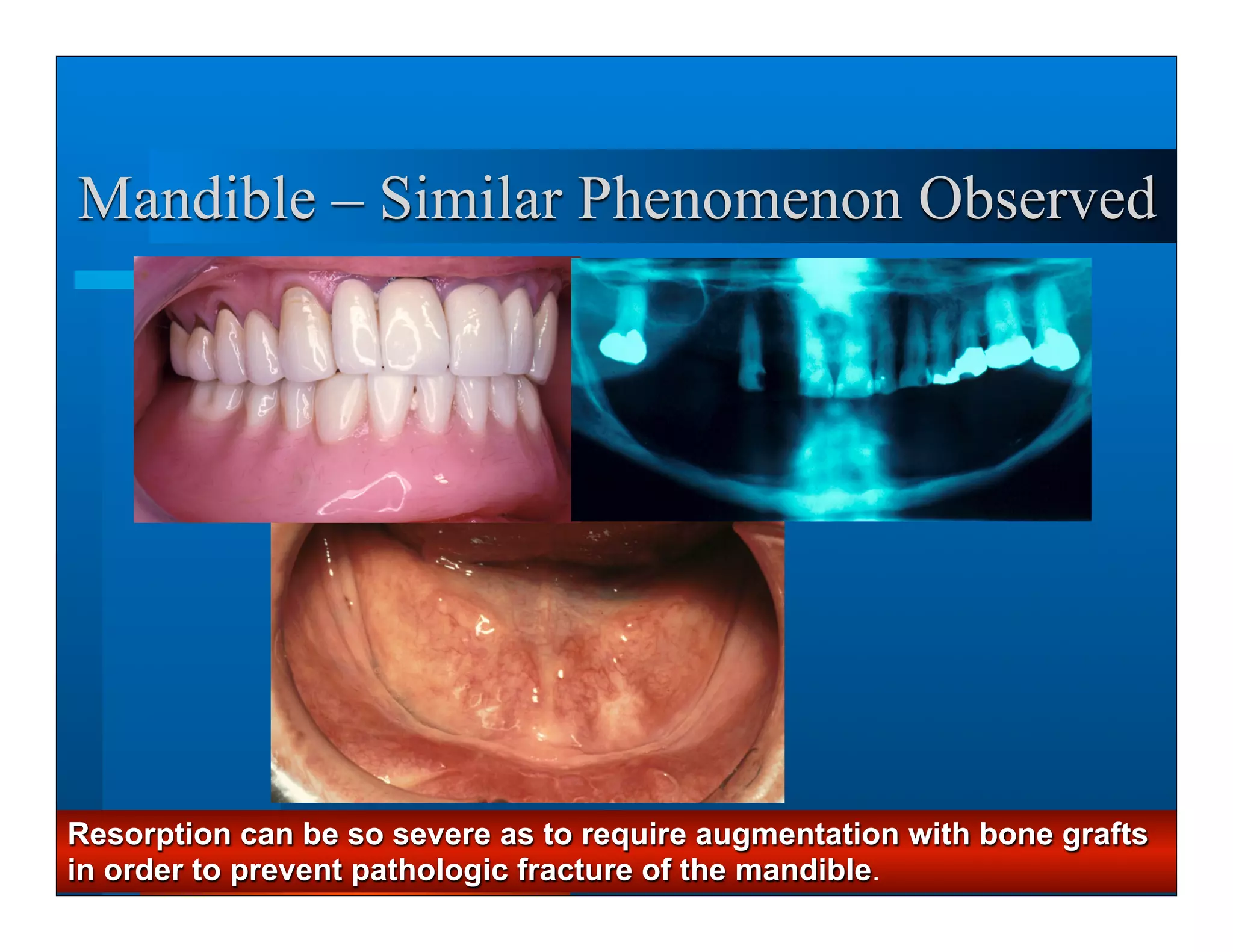 Mandible – Similar Phenomenon Observed

Resorption can be so severe as to require augmentation with bone grafts in order to prevent pathologic fracture of the mandible.